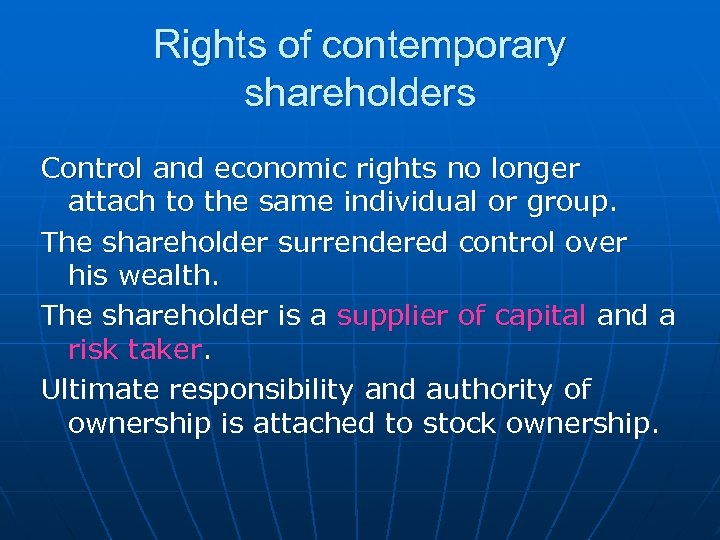 Rights of contemporary shareholders

Control and economic rights no longer attach to the same individual or group.

The shareholder surrendered control over his wealth.

The shareholder is a supplier of capital and a risk taker.

Ultimate responsibility and authority of ownership is attached to stock ownership.